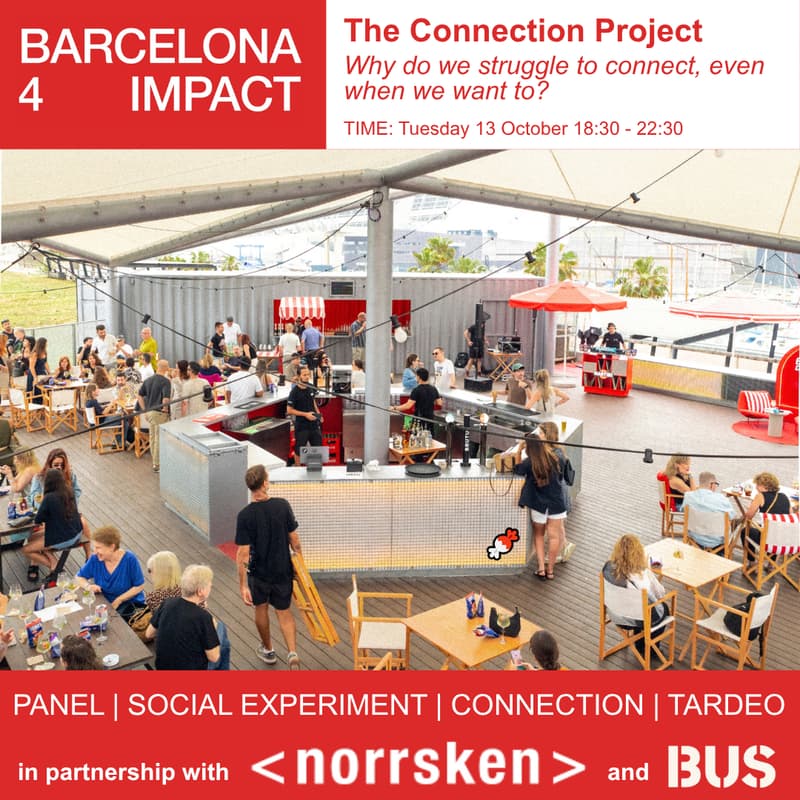 BARCELONA
4 IMPACT

The Connection Project
Why do we struggle to connect, even when we want to?

TIME: Tuesday 13 October 18:30 - 22:30

PANEL | SOCIAL EXPERIMENT | CONNECTION | TARDEO

in partnership with <norrsken> and BUS